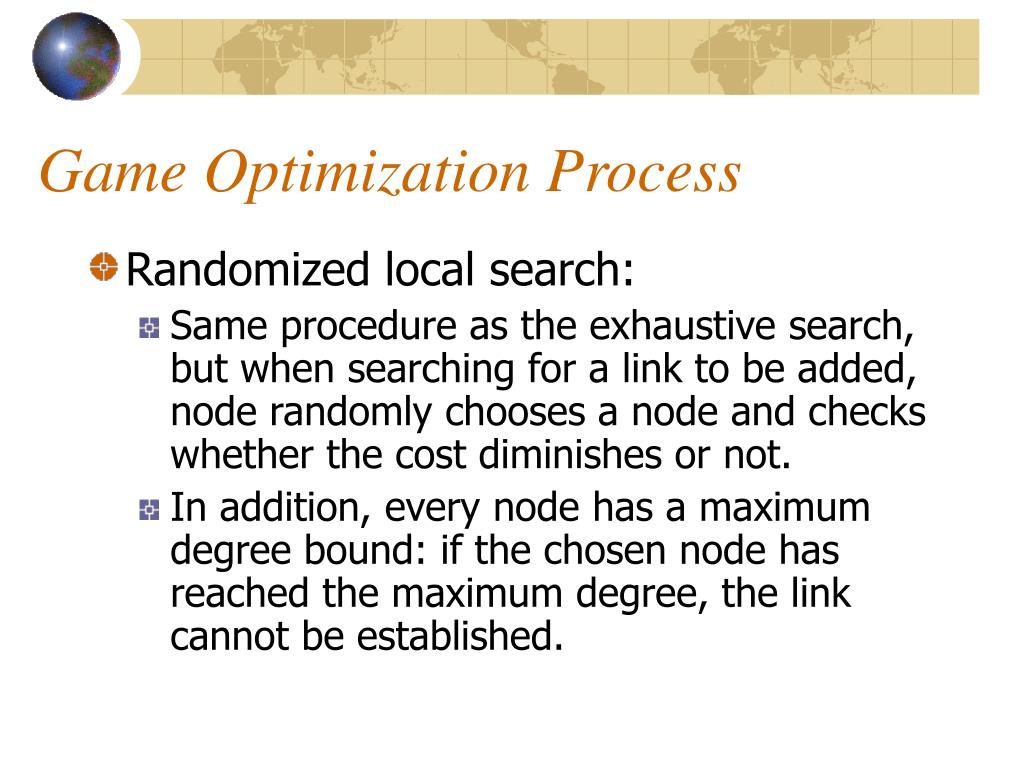 Game Optimization Process

Randomized local search:

Same procedure as the exhaustive search, but when searching for a link to be added, node randomly chooses a node and checks whether the cost diminishes or not.

In addition, every node has a maximum degree bound: if the chosen node has reached the maximum degree, the link cannot be established.